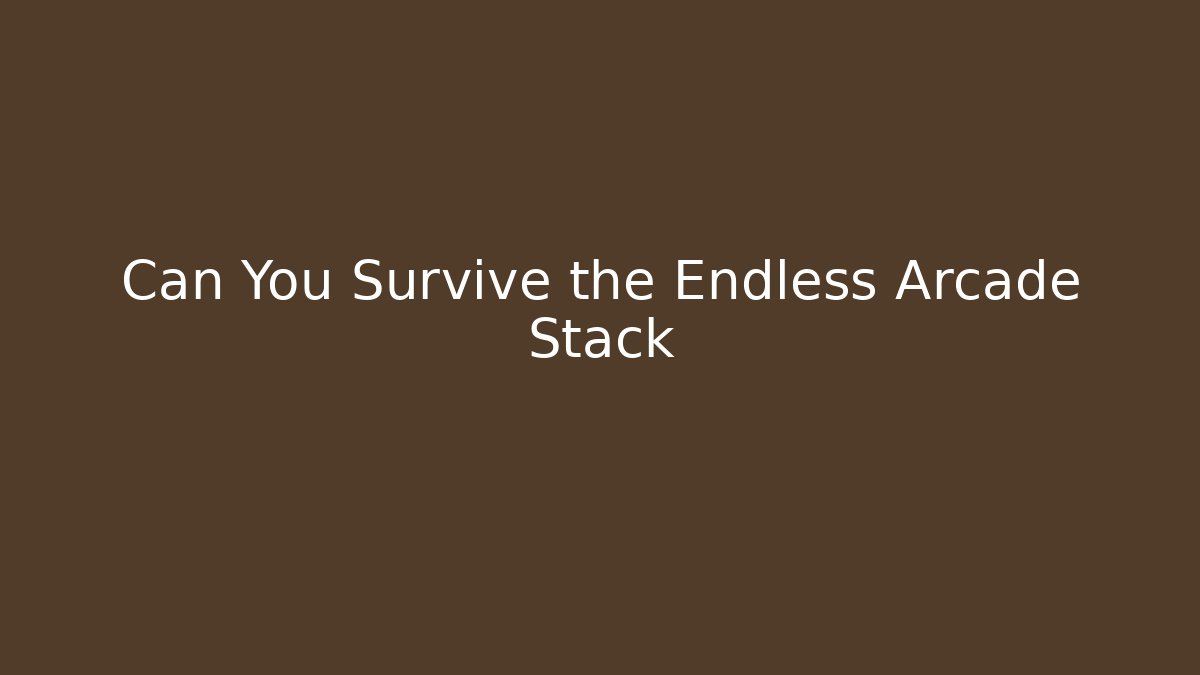 Can You Survive the Endless Arcade Stack